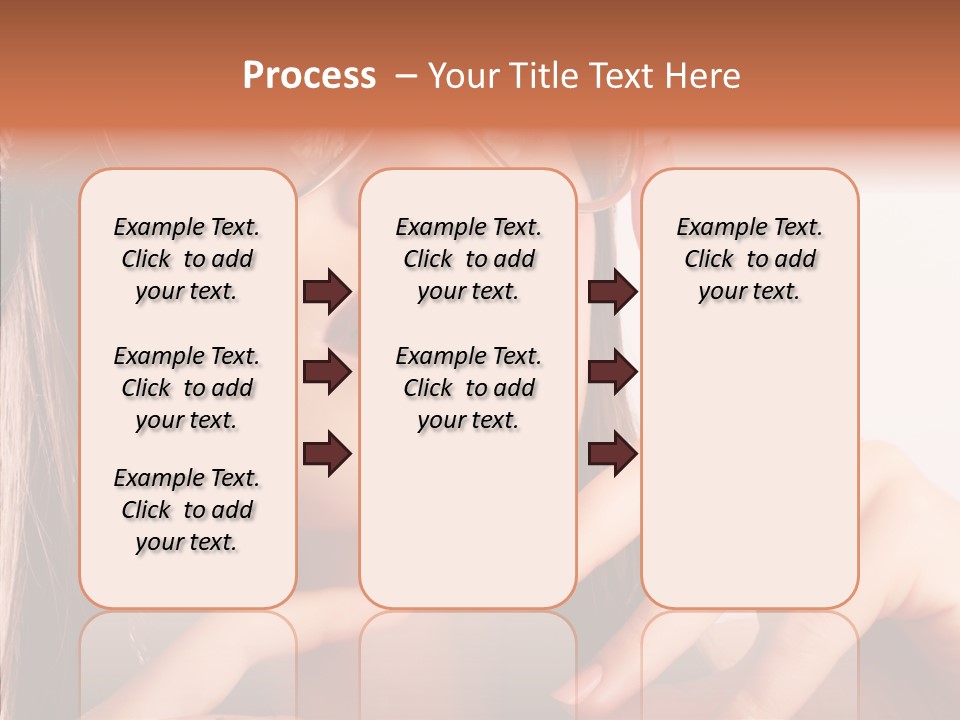 Process – Your Title Text Here

Example Text. Click to add your text.

Example Text. Click to add your text.

Example Text. Click to add your text.

Example Text. Click to add your text.

Example Text. Click to add your text.

Example Text. Click to add your text.